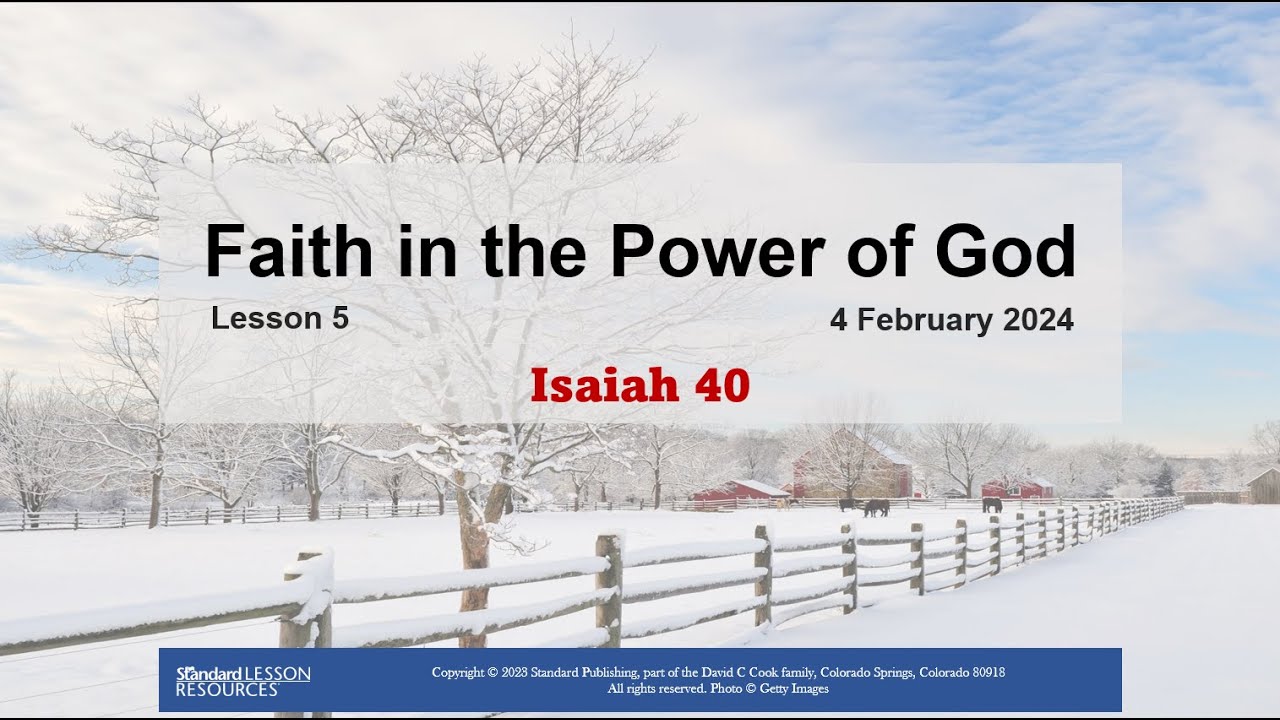 Faith in the Power of God

Lesson 5

4 February 2024

Isaiah 40

Standard LESSON RESOURCES

Copyright © 2023 Standard Publishing, part of the David C Cook family, Colorado Springs, Colorado 80918
All rights reserved. Photo © Getty Images